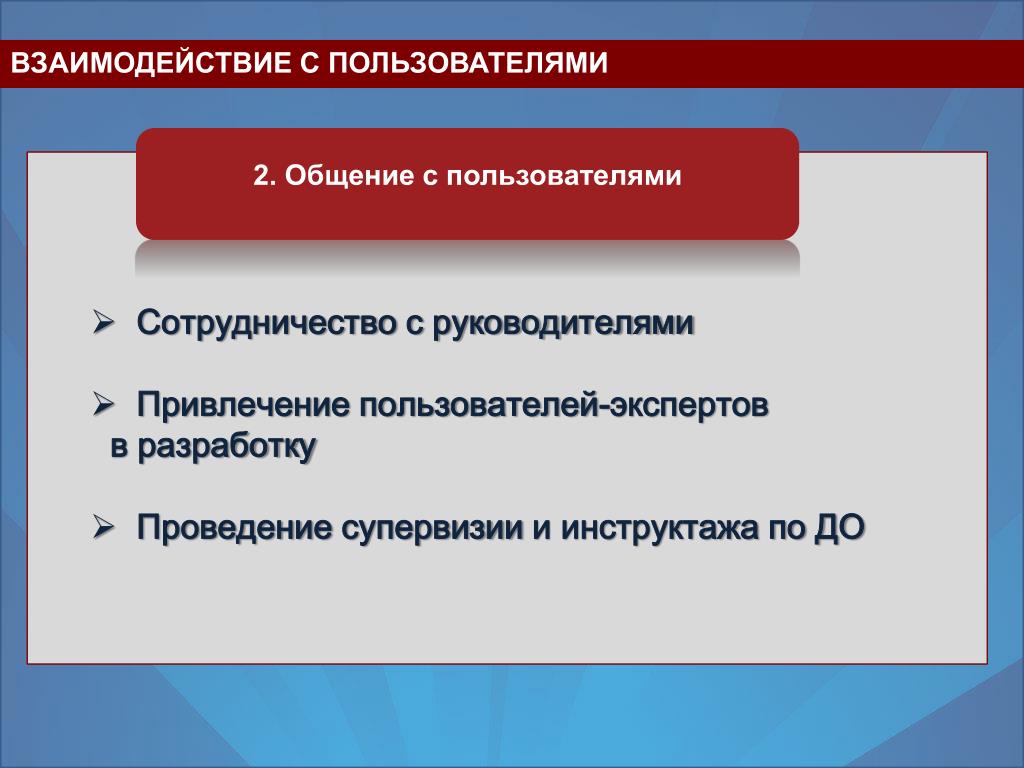 ВЗАИМОДЕЙСТВИЕ С ПОЛЬЗОВАТЕЛЯМИ

2. Общение с пользователями

➢ Сотрудничество с руководителями

➢ Привлечение пользователей-экспертов в разработку

➢ Проведение супервизии и инструктажа по ДО